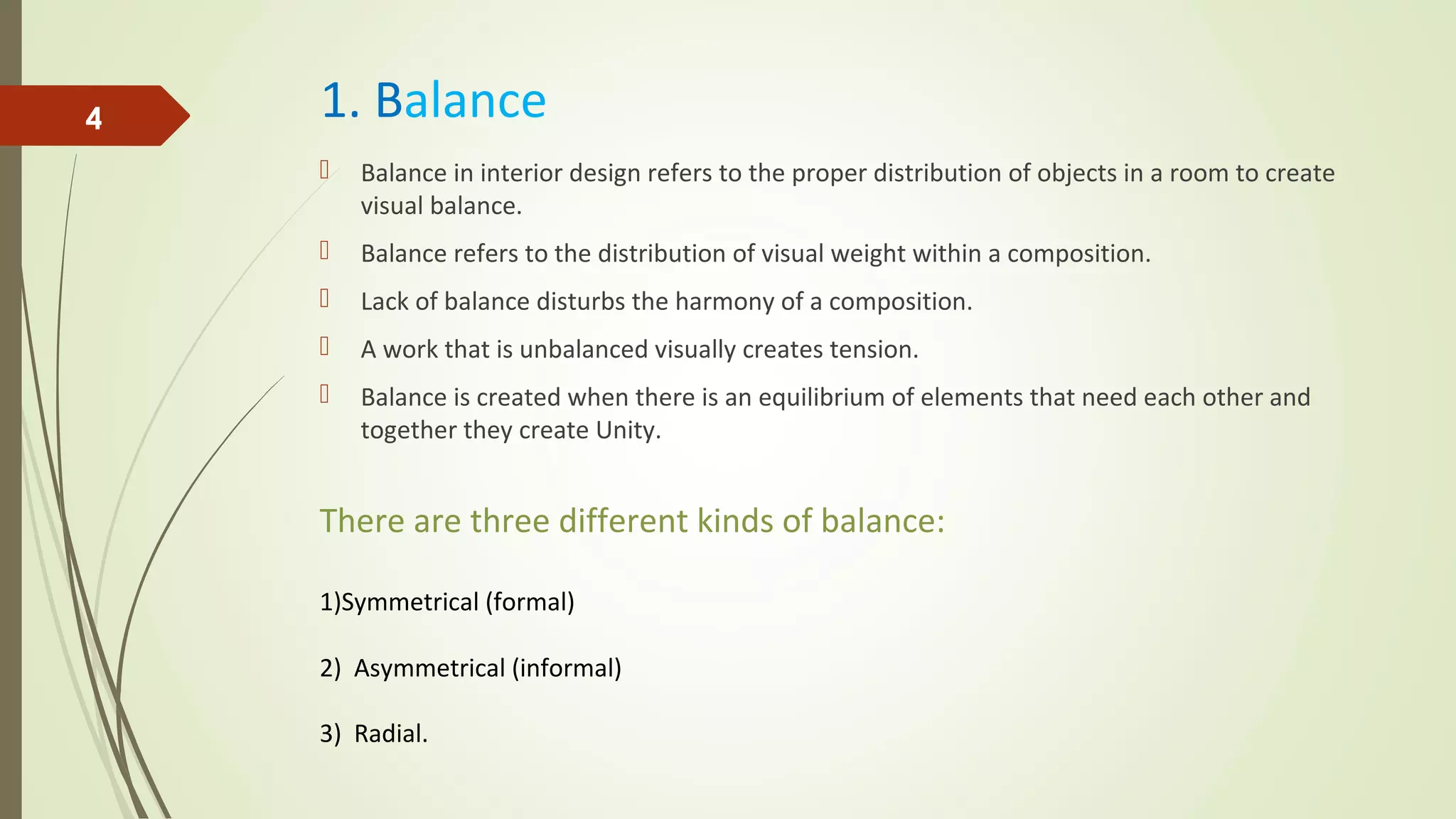 4

1. Balance

Balance in interior design refers to the proper distribution of objects in a room to create visual balance.

Balance refers to the distribution of visual weight within a composition.

Lack of balance disturbs the harmony of a composition.

A work that is unbalanced visually creates tension.

Balance is created when there is an equilibrium of elements that need each other and together they create Unity.

There are three different kinds of balance:

1)Symmetrical (formal)

2) Asymmetrical (informal)

3) Radial.